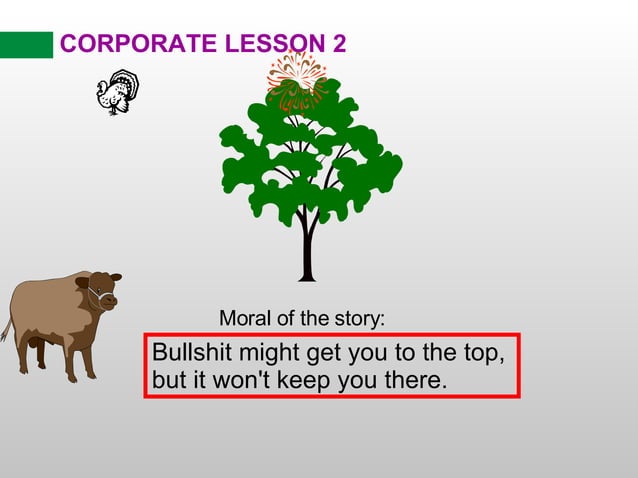 CORPORATE LESSON 2

Moral of the story:

Bullshit might get you to the top, but it won't keep you there.